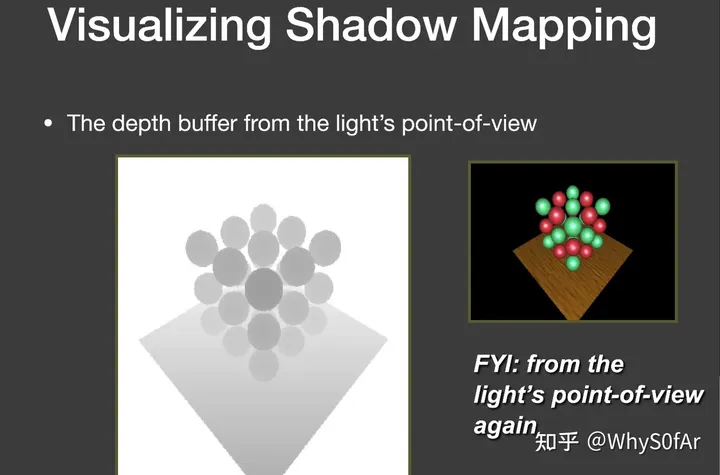 Visualizing Shadow Mapping

• The depth buffer from the light's point-of-view

FYI: from the light's point-of-view again

知乎 @WhyS0fAr